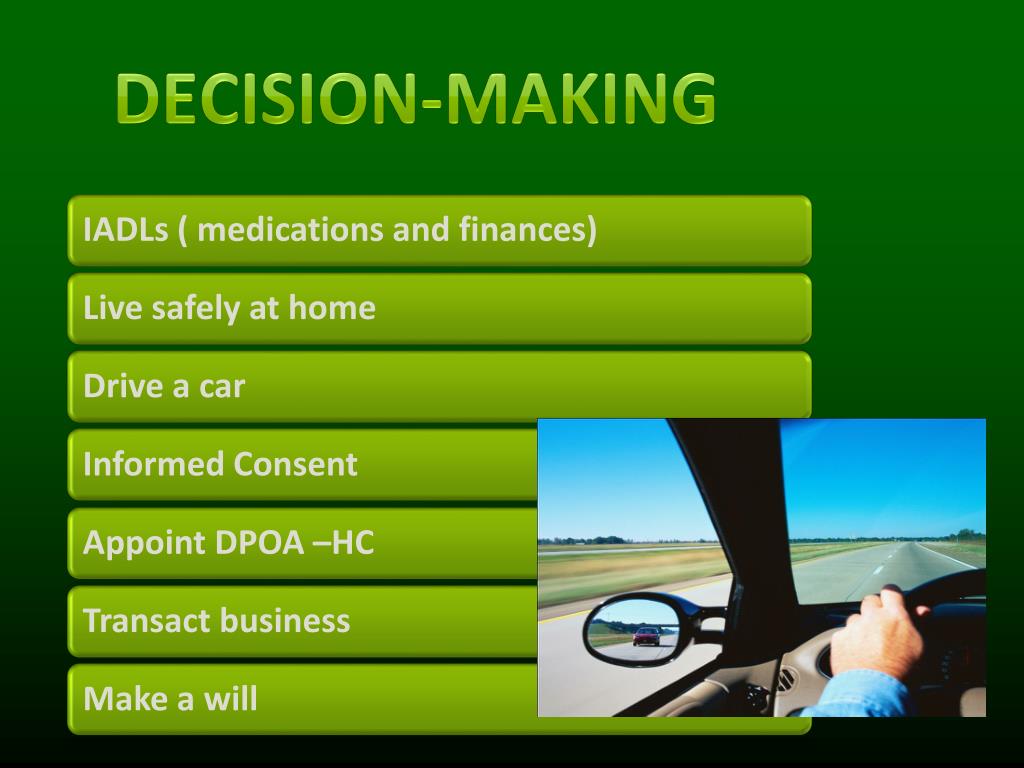 DECISION-MAKING

IADLs ( medications and finances)

Live safely at home

Drive a car

Informed Consent

Appoint DPOA –HC

Transact business

Make a will